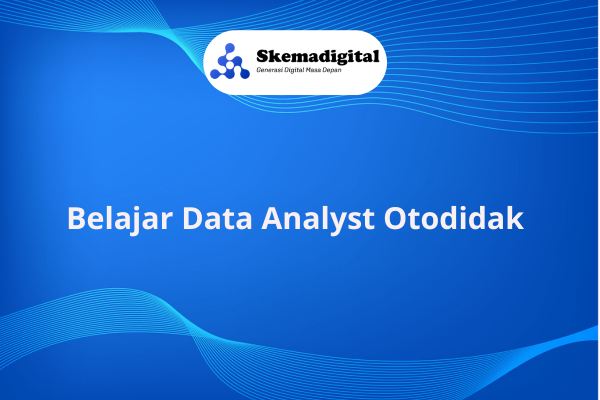 Skemadigital
Generasi Digital Masa Depan

Belajar Data Analyst Otodidak